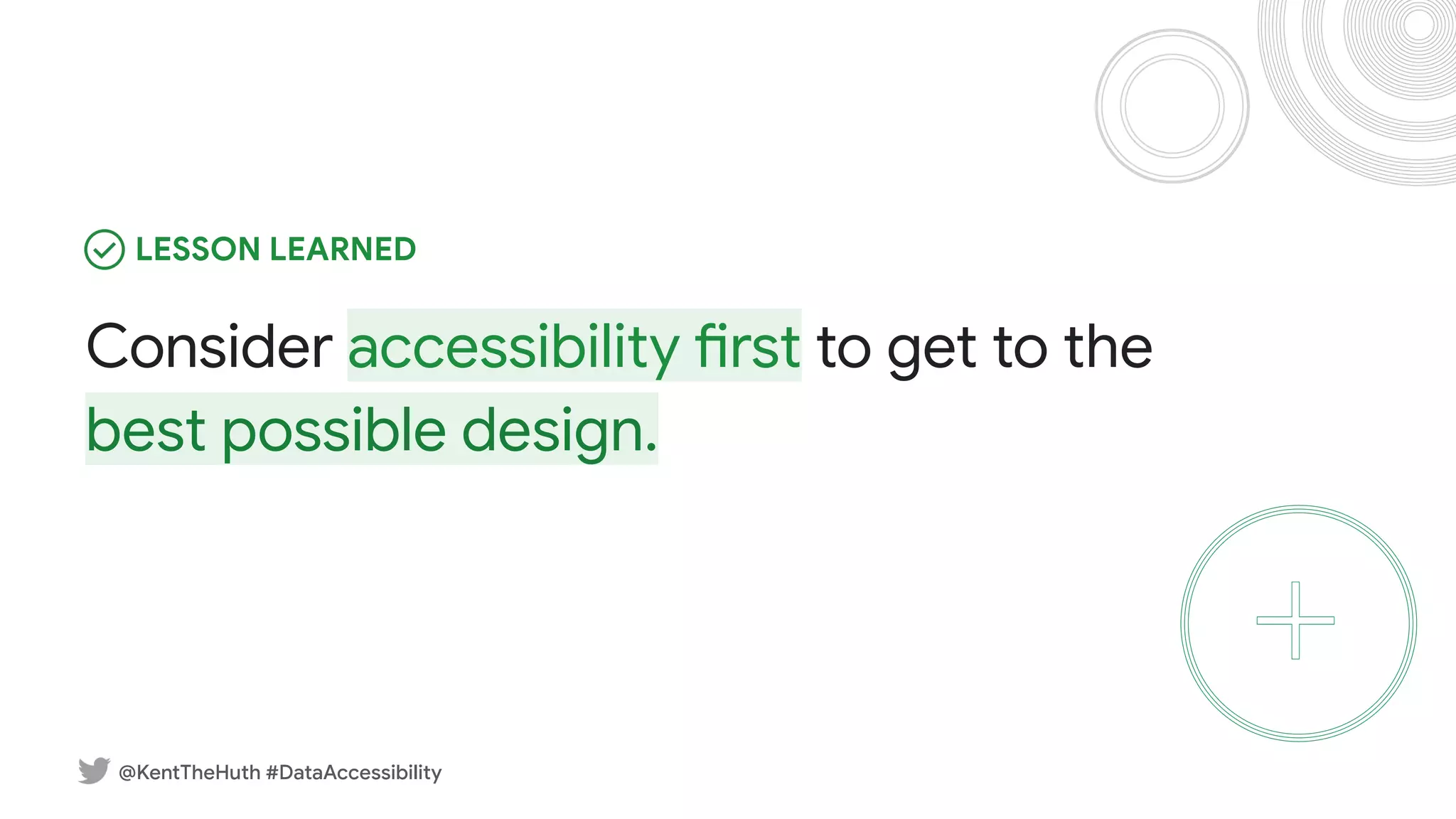 LESSON LEARNED

Consider accessibility first to get to the best possible design.

@KentTheHuth #DataAccessibility